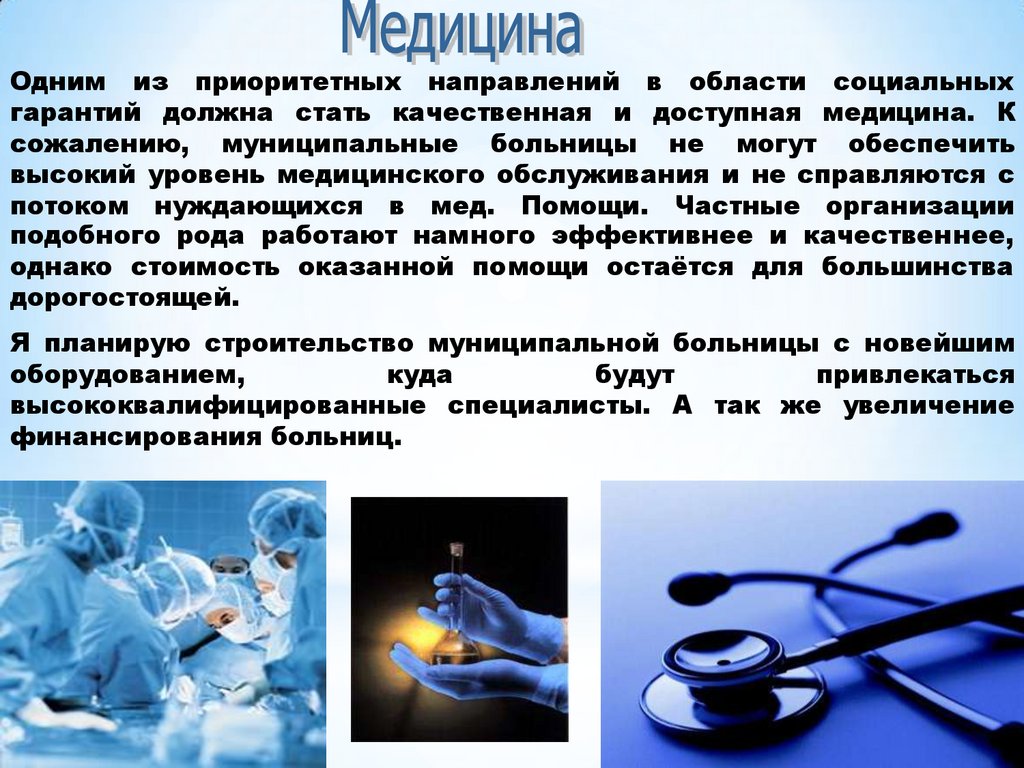 Медицина

Одним из приоритетных направлений в области социальных гарантий должна стать качественная и доступная медицина. К сожалению, муниципальные больницы не могут обеспечить высокий уровень медицинского обслуживания и не справляются с потоком нуждающихся в мед. Помощи. Частные организации подобного рода работают намного эффективнее и качественнее, однако стоимость оказанной помощи остаётся для большинства дорогостоящей.

Я планирую строительство муниципальной больницы с новейшим оборудованием, куда будут привлекаться высококвалифицированные специалисты. А так же увеличение финансирования больниц.